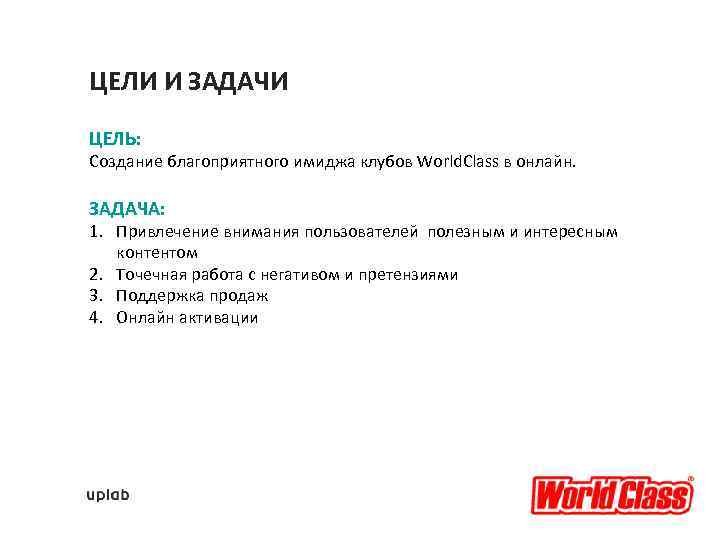 ЦЕЛИ И ЗАДАЧИ

ЦЕЛЬ:
Создание благоприятного имиджа клубов WorldClass в онлайн.

ЗАДАЧА:
1. Привлечение внимания пользователей полезным и интересным контентом
2. Точечная работа с негативом и претензиями
3. Поддержка продаж
4. Онлайн активации

uplab

World Class®